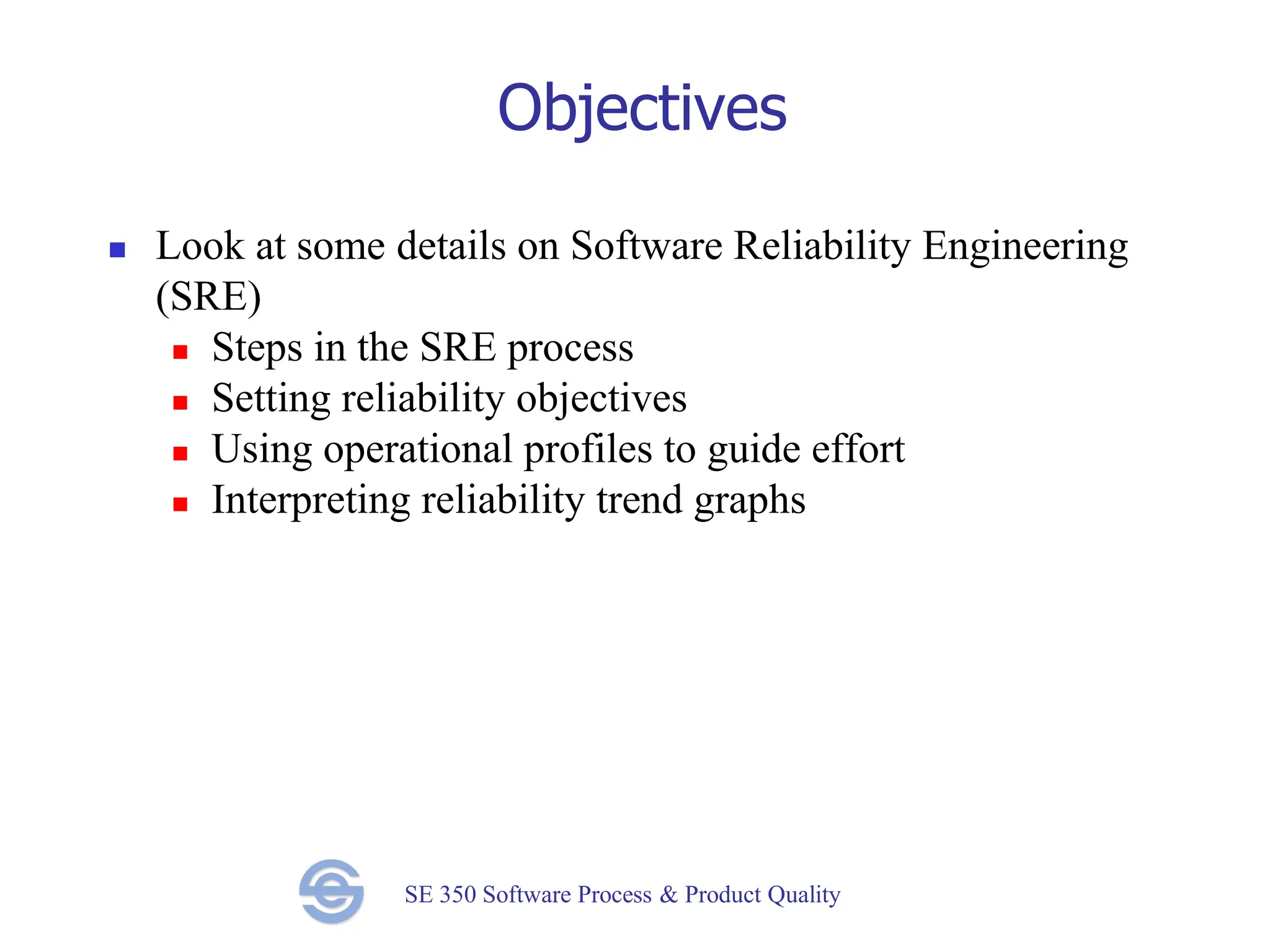 Objectives

- Look at some details on Software Reliability Engineering (SRE)
  - Steps in the SRE process
  - Setting reliability objectives
  - Using operational profiles to guide effort
  - Interpreting reliability trend graphs

SE 350 Software Process & Product Quality